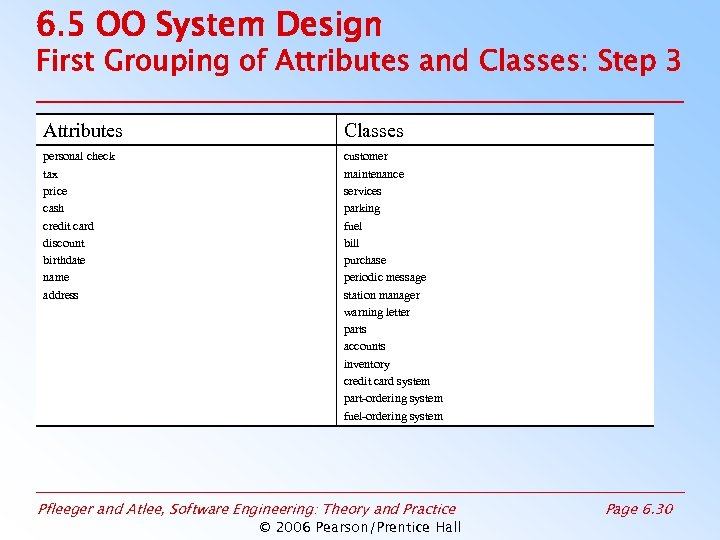 6.5 OO System Design
First Grouping of Attributes and Classes: Step 3

| Attributes | Classes |
|---|---|
| personal check | customer |
| tax | maintenance |
| price | services |
| cash | parking |
| credit card | fuel |
| discount | bill |
| birthdate | purchase |
| name | periodic message |
| address | station manager |
| | warning letter |
| | parts |
| | accounts |
| | inventory |
| | credit card system |
| | part-ordering system |
| | fuel-ordering system |

Pfleeger and Atlee, Software Engineering: Theory and Practice
Page 6.30
© 2006 Pearson/Prentice Hall